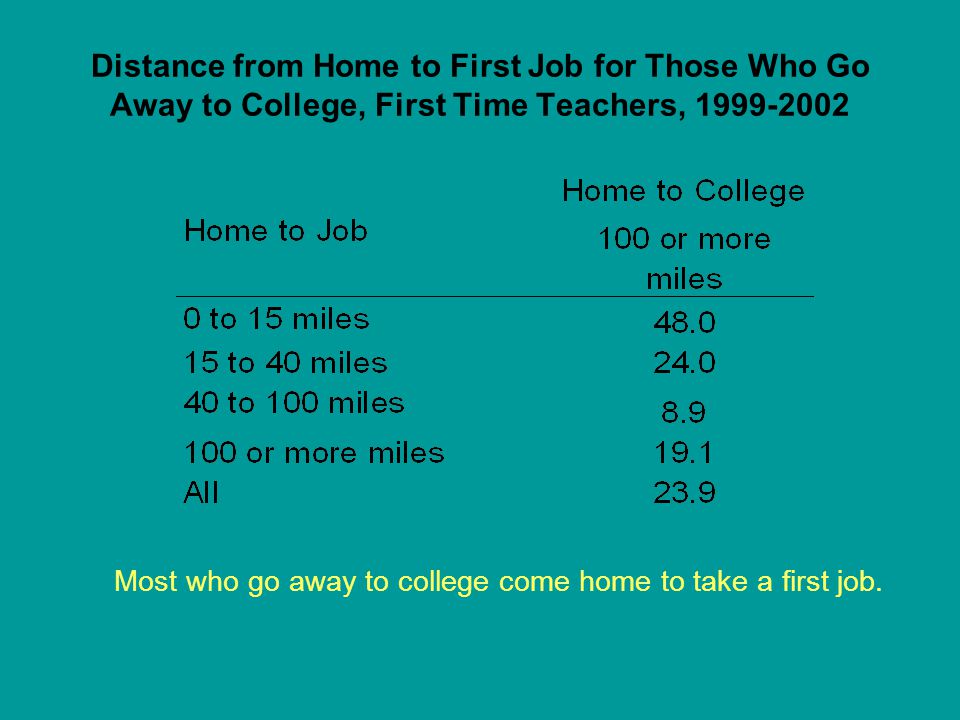 Distance from Home to First Job for Those Who Go Away to College, First Time Teachers, 1999-2002

| Home to Job | Home to College 100 or more miles |
|---|---|
| 0 to 15 miles | 48.0 |
| 15 to 40 miles | 24.0 |
| 40 to 100 miles | 8.9 |
| 100 or more miles | 19.1 |
| All | 23.9 |

Most who go away to college come home to take a first job.